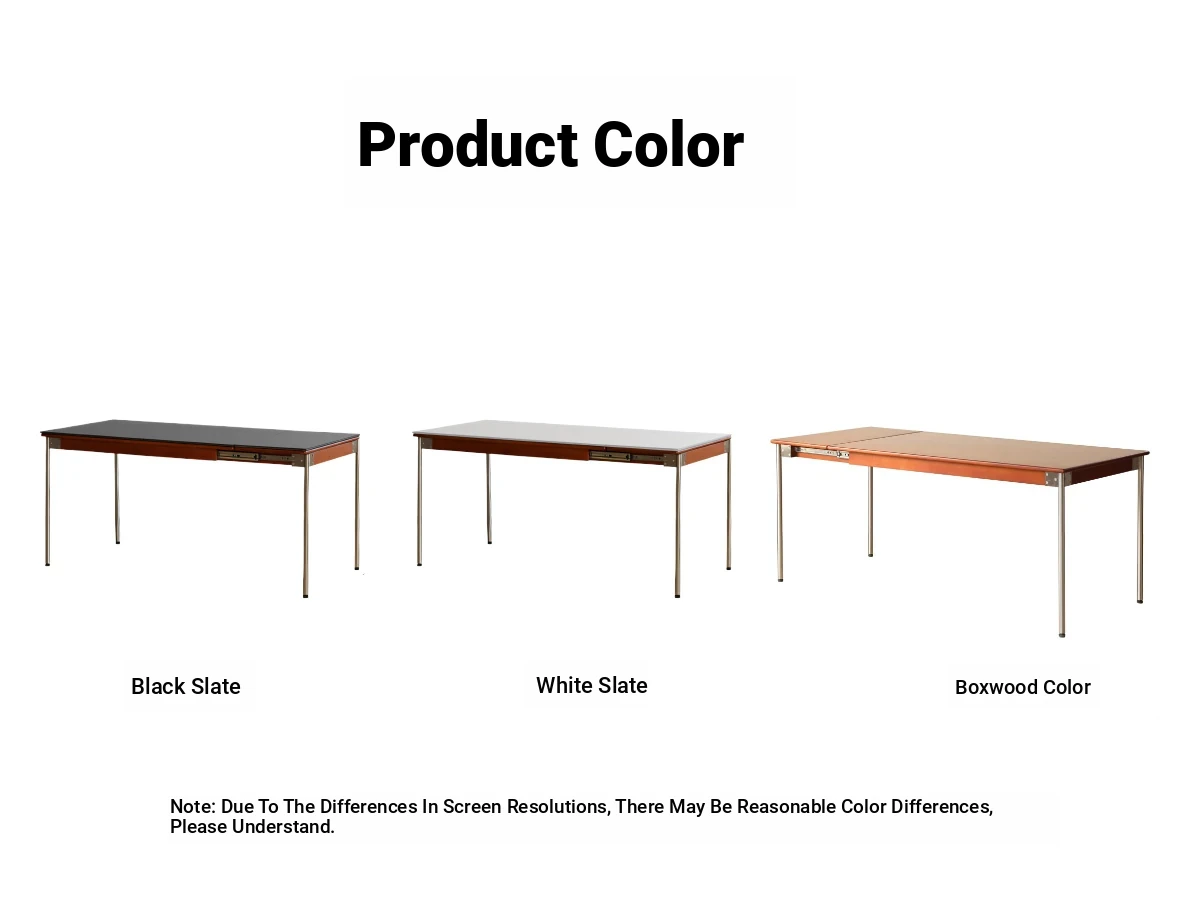 Product Color

Black Slate

White Slate

Boxwood Color

Note: Due To The Differences In Screen Resolutions, There May Be Reasonable Color Differences, Please Understand.